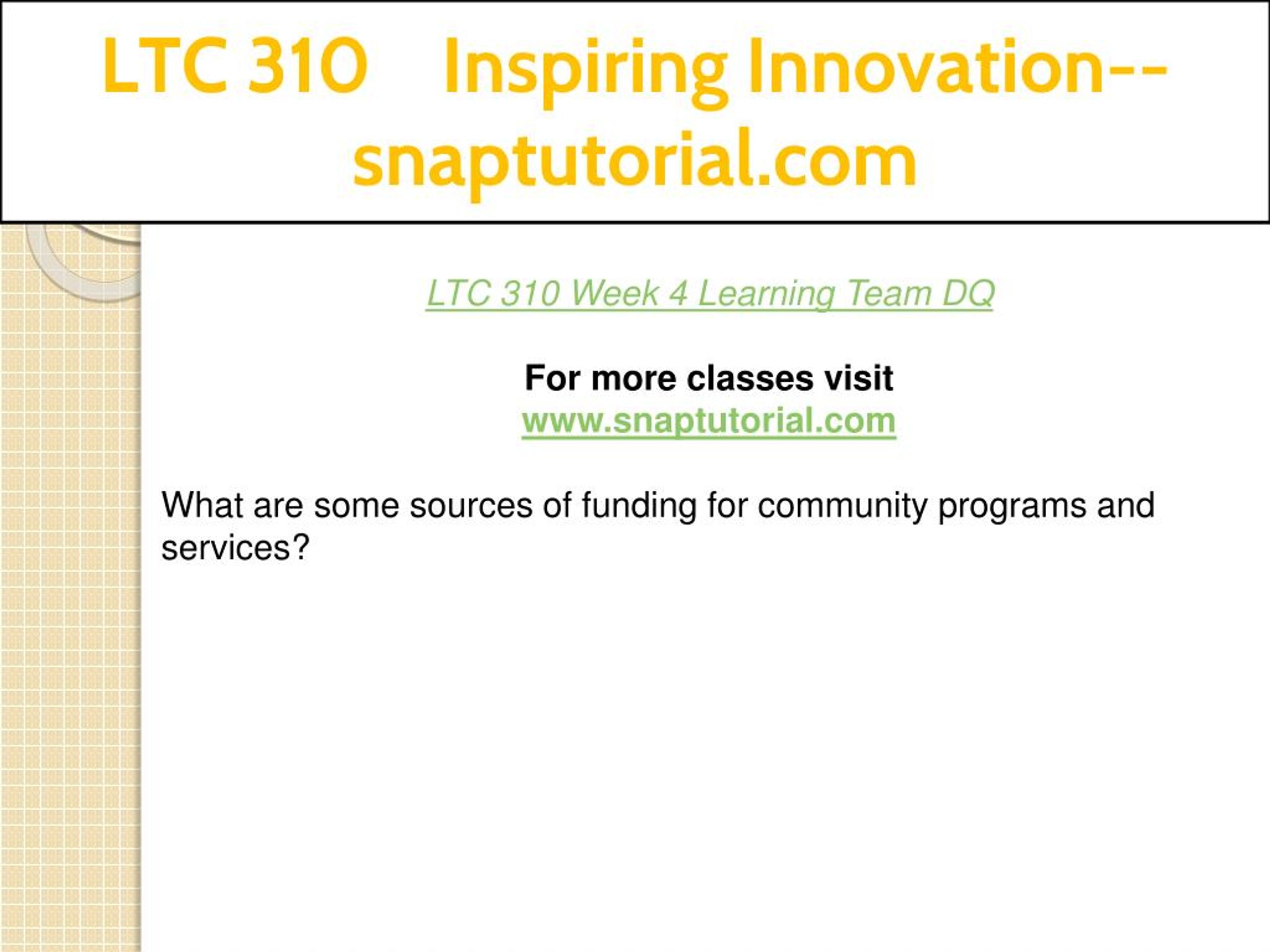 LTC 310 Inspiring Innovation--snaptutorial.com

LTC 310 Week 4 Learning Team DQ

For more classes visit
www.snaptutorial.com

What are some sources of funding for community programs and services?